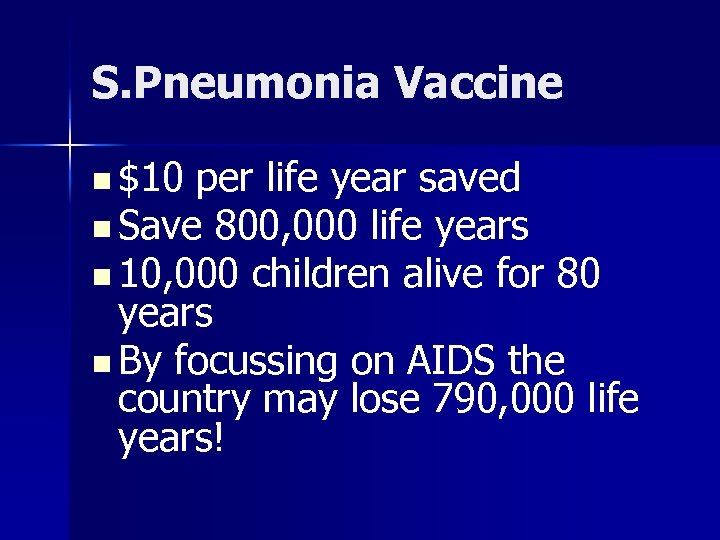 S.Pneumonia Vaccine

- \$10 per life year saved
- Save 800,000 life years
- 10,000 children alive for 80 years
- By focussing on AIDS the country may lose 790,000 life years!